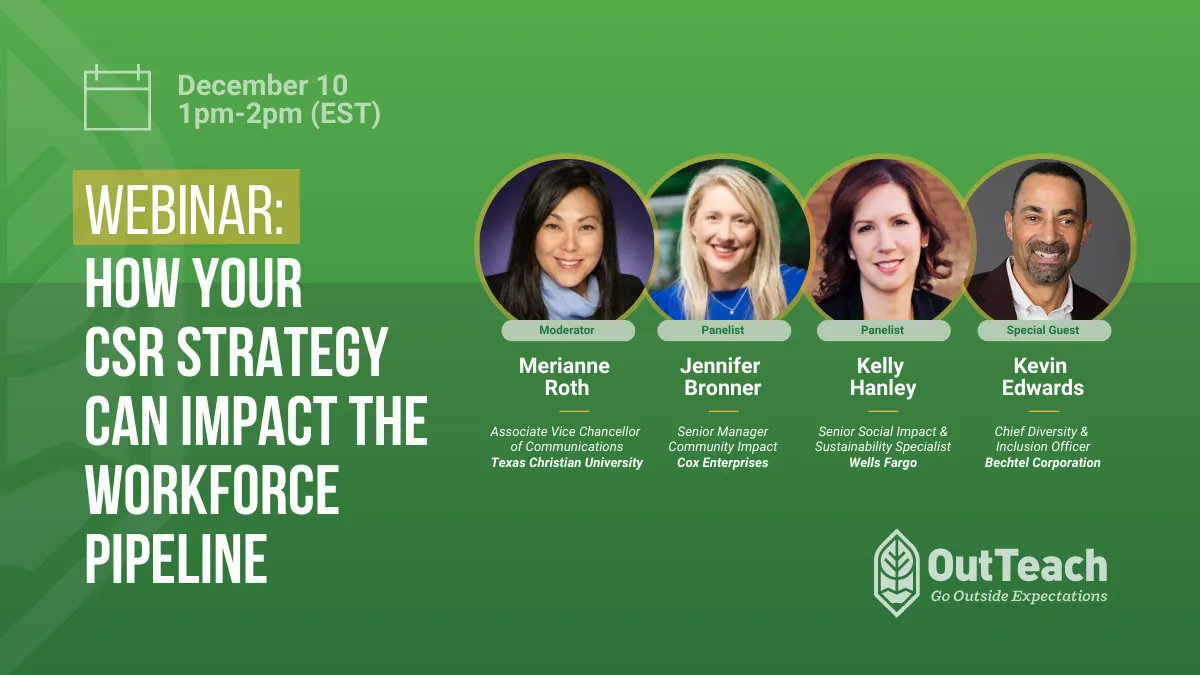 December 10
1pm-2pm (EST)

WEBINAR:
HOW YOUR CSR STRATEGY CAN IMPACT THE WORKFORCE PIPELINE

Moderator
Merianne Roth
Associate Vice Chancellor of Communications
Texas Christian University

Panelist
Jennifer Bronner
Senior Manager Community Impact
Cox Enterprises

Panelist
Kelly Hanley
Senior Social Impact & Sustainability Specialist
Wells Fargo

Special Guest
Kevin Edwards
Chief Diversity & Inclusion Officer
Bechtel Corporation

OutTeach
Go Outside Expectations